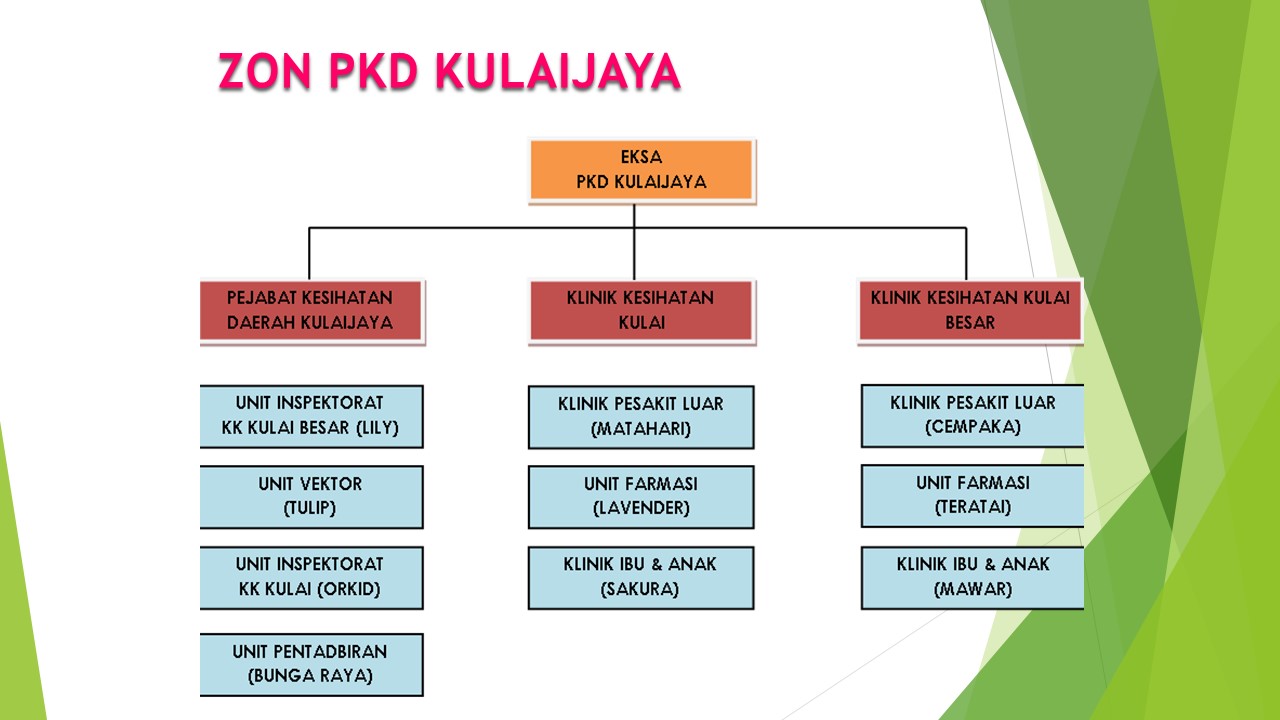 ZON PKD KULAIJAYA

EKSA
PKD KULAIJAYA

PEJABAT KESIHATAN DAERAH KULAIJAYA

UNIT INSPEKTORAT KK KULAI BESAR (LILY)

UNIT VEKTOR (TULIP)

UNIT INSPEKTORAT KK KULAI (ORKID)

UNIT PENTADBIRAN (BUNGA RAYA)

KLINIK KESIHATAN KULAI

KLINIK PESAKIT LUAR (MATAHARI)

UNIT FARMASI (LAVENDER)

KLINIK IBU & ANAK (SAKURA)

KLINIK KESIHATAN KULAI BESAR

KLINIK PESAKIT LUAR (CEMPAKA)

UNIT FARMASI (TERATAI)

KLINIK IBU & ANAK (MAWAR)